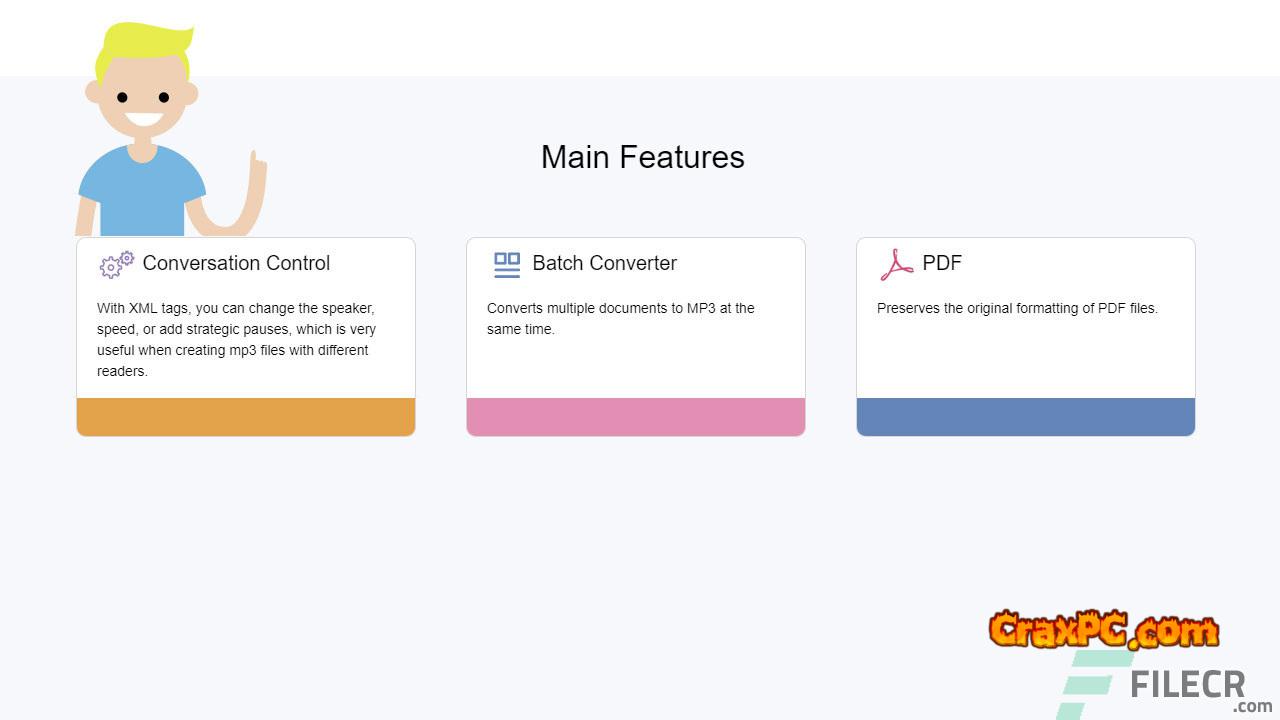 Main Features

Conversation Control

With XML tags, you can change the speaker, speed, or add strategic pauses, which is very useful when creating mp3 files with different readers.

Batch Converter

Converts multiple documents to MP3 at the same time.

PDF

Preserves the original formatting of PDF files.

CraxPC.com

FILECR
.com